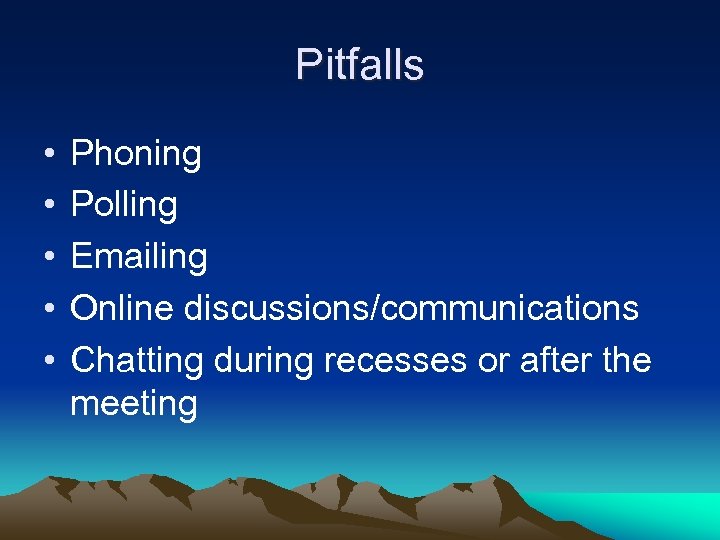 Pitfalls

• Phoning
• Polling
• Emailing
• Online discussions/communications
• Chatting during recesses or after the meeting